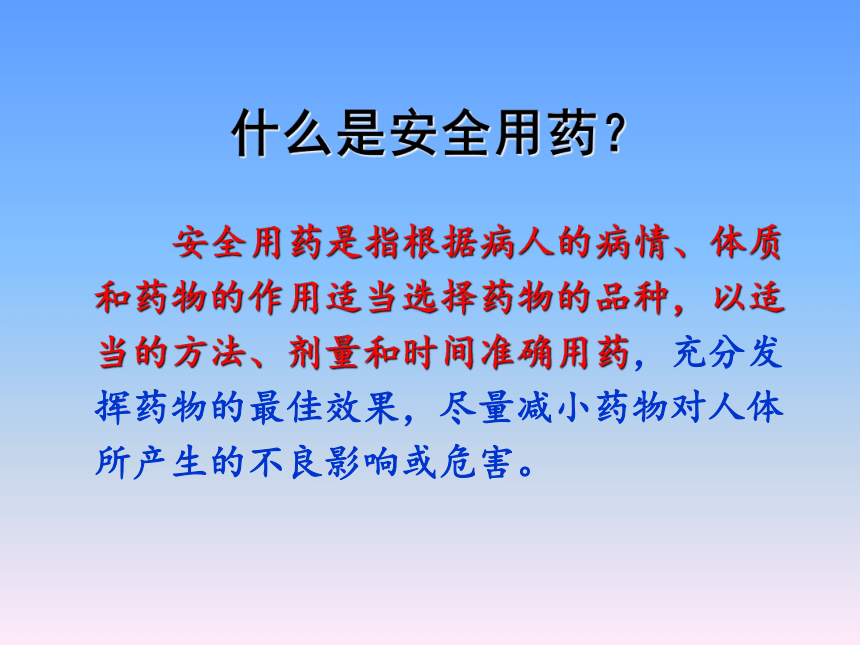 什么是安全用药？

安全用药是指根据病人的病情、体质和药物的作用适当选择药物的品种，以适当的方法、剂量和时间准确用药，充分发挥药物的最佳效果，尽量减小药物对人体所产生的不良影响或危害。